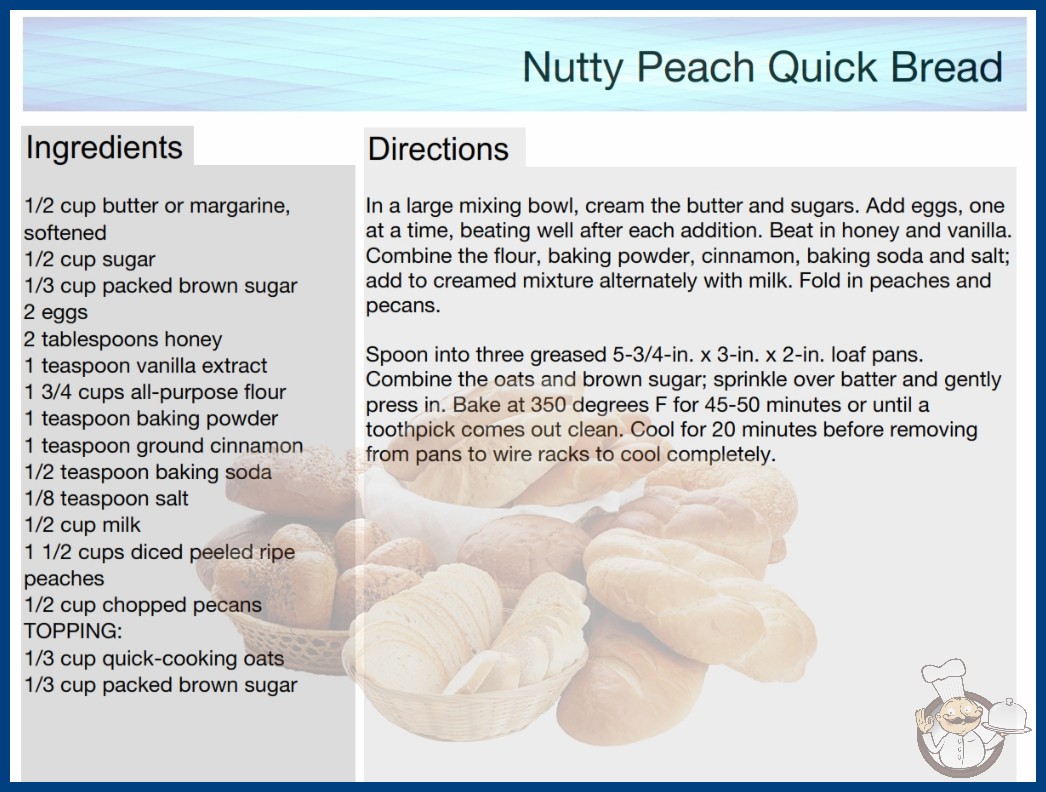 Nutty Peach Quick Bread

Ingredients

1/2 cup butter or margarine, softened
1/2 cup sugar
1/3 cup packed brown sugar
2 eggs
2 tablespoons honey
1 teaspoon vanilla extract
1 3/4 cups all-purpose flour
1 teaspoon baking powder
1 teaspoon ground cinnamon
1/2 teaspoon baking soda
1/8 teaspoon salt
1/2 cup milk
1 1/2 cups diced peeled ripe peaches
1/2 cup chopped pecans
TOPPING:
1/3 cup quick-cooking oats
1/3 cup packed brown sugar

Directions

In a large mixing bowl, cream the butter and sugars. Add eggs, one at a time, beating well after each addition. Beat in honey and vanilla. Combine the flour, baking powder, cinnamon, baking soda and salt; add to creamed mixture alternately with milk. Fold in peaches and pecans.

Spoon into three greased 5-3/4-in. x 3-in. x 2-in. loaf pans. Combine the oats and brown sugar; sprinkle over batter and gently press in. Bake at 350 degrees F for 45-50 minutes or until a toothpick comes out clean. Cool for 20 minutes before removing from pans to wire racks to cool completely.